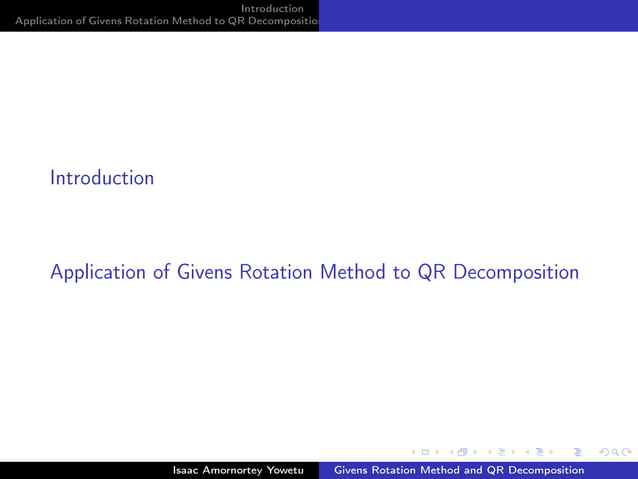 Introduction
Application of Givens Rotation Method to QR Decompositio

Introduction

Application of Givens Rotation Method to QR Decomposition

Isaac Amornortey Yowetu Givens Rotation Method and QR Decomposition